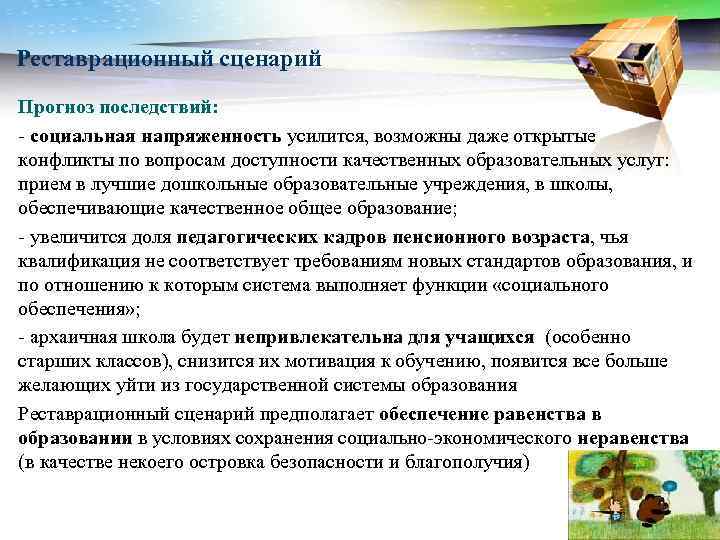 Реставрационный сценарий

Прогноз последствий:

- социальная напряженность усилится, возможны даже открытые конфликты по вопросам доступности качественных образовательных услуг: прием в лучшие дошкольные образовательные учреждения, в школы, обеспечивающие качественное общее образование;

- увеличится доля педагогических кадров пенсионного возраста, чья квалификация не соответствует требованиям новых стандартов образования, и по отношению к которым система выполняет функции «социального обеспечения»;

- архаичная школа будет непривлекательна для учащихся (особенно старших классов), снизится их мотивация к обучению, появится все больше желающих уйти из государственной системы образования

Реставрационный сценарий предполагает обеспечение равенства в образовании в условиях сохранения социально-экономического неравенства (в качестве некоего островка безопасности и благополучия)